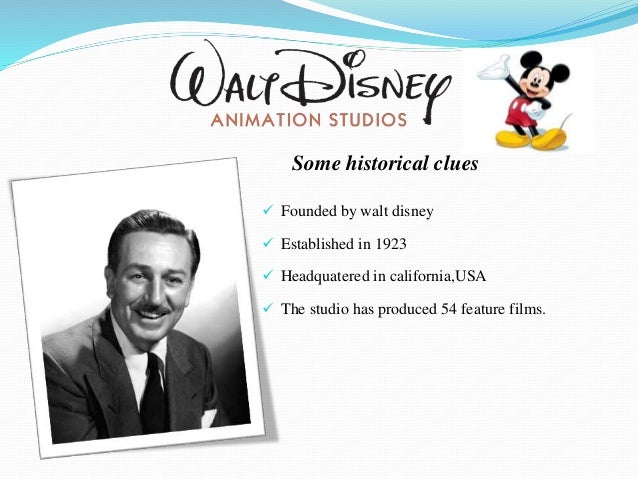 WALT DISNEY
ANIMATION STUDIOS

Some historical clues

✓ Founded by walt disney
✓ Established in 1923
✓ Headquatered in california,USA
✓ The studio has produced 54 feature films.